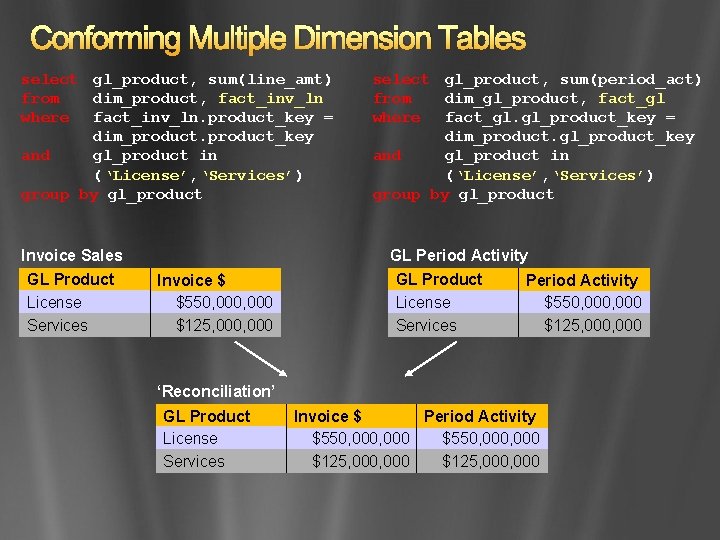 Conforming Multiple Dimension Tables

select gl_product, sum(line_amt)
from dim_product, fact_inv_ln
where fact_inv_ln.product_key =
dim_product.product_key
and gl_product in
('License','Services')
group by gl_product

select gl_product, sum(period_act)
from dim_gl_product, fact_gl
where fact_gl.gl_product_key =
dim_product.gl_product_key
and gl_product in
('License','Services')
group by gl_product

Invoice Sales

| GL Product | Invoice $ |
|---|---|
| License | $550,000,000 |
| Services | $125,000,000 |

GL Period Activity

| GL Product | Period Activity |
|---|---|
| License | $550,000,000 |
| Services | $125,000,000 |

'Reconciliation'

| GL Product | Invoice $ | Period Activity |
|---|---|---|
| License | $550,000,000 | $550,000,000 |
| Services | $125,000,000 | $125,000,000 |